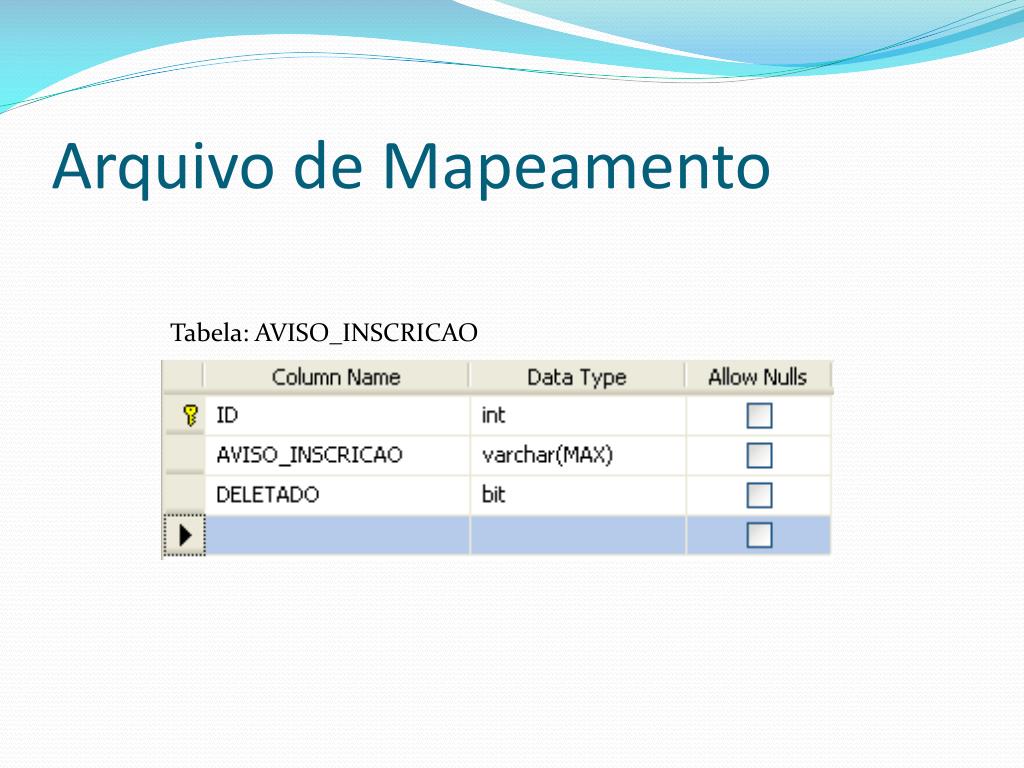 Arquivo de Mapeamento

Tabela: AVISO_INSCRICAO

| Column Name | Data Type | Allow Nulls |
|---|---|---|
| ID | int | |
| AVISO_INSCRICAO | varchar(MAX) | |
| DELETADO | bit | |
| | | |